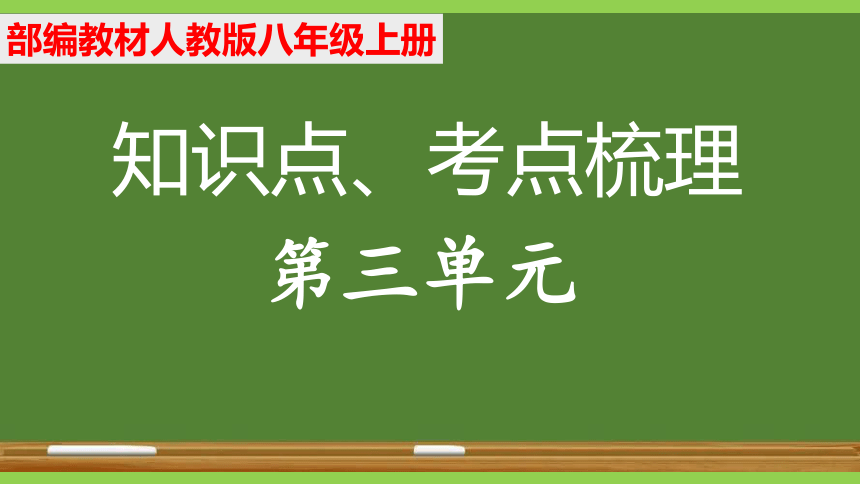 部编教材人教版八年级上册

知识点、考点梳理

第三单元